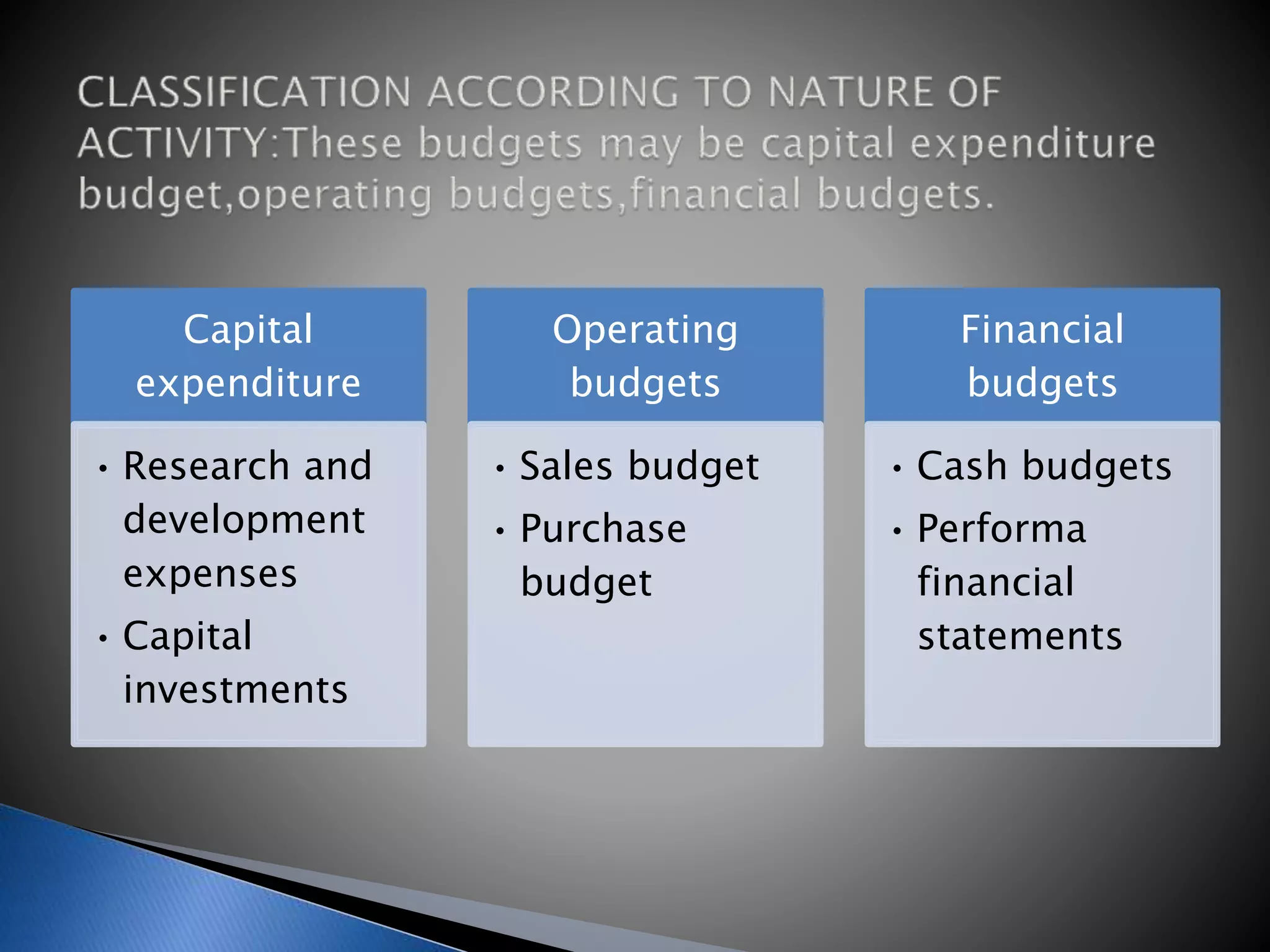 CLASSIFICATION ACCORDING TO NATURE OF ACTIVITY:These budgets may be capital expenditure budget,operating budgets,financial budgets.

Capital expenditure

• Research and development expenses
• Capital investments

Operating budgets

• Sales budget
• Purchase budget

Financial budgets

• Cash budgets
• Performa financial statements